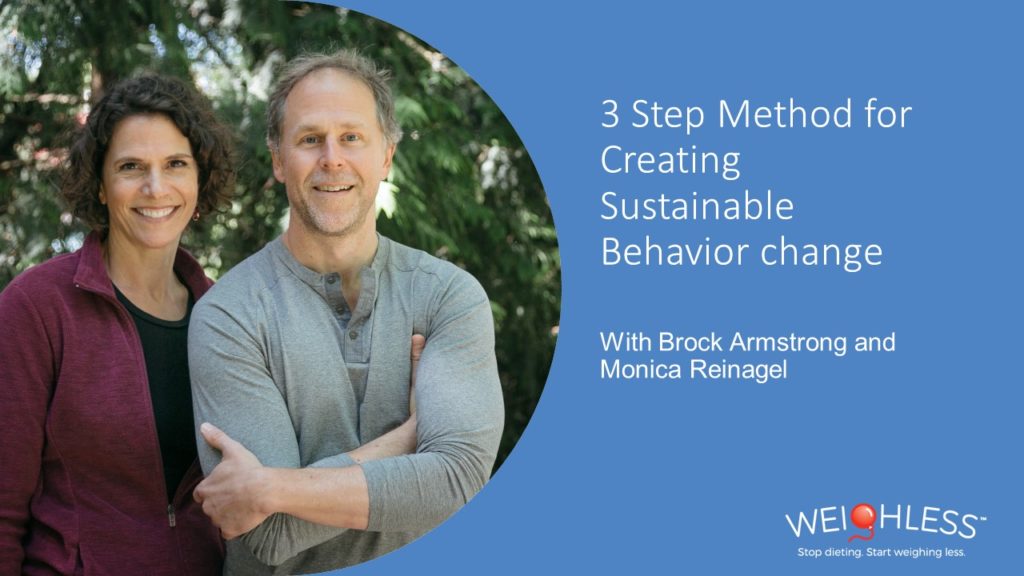 3 Step Method for Creating Sustainable Behavior change

With Brock Armstrong and Monica Reinagel

WEIGHLESS™
Stop dieting. Start weighing less.